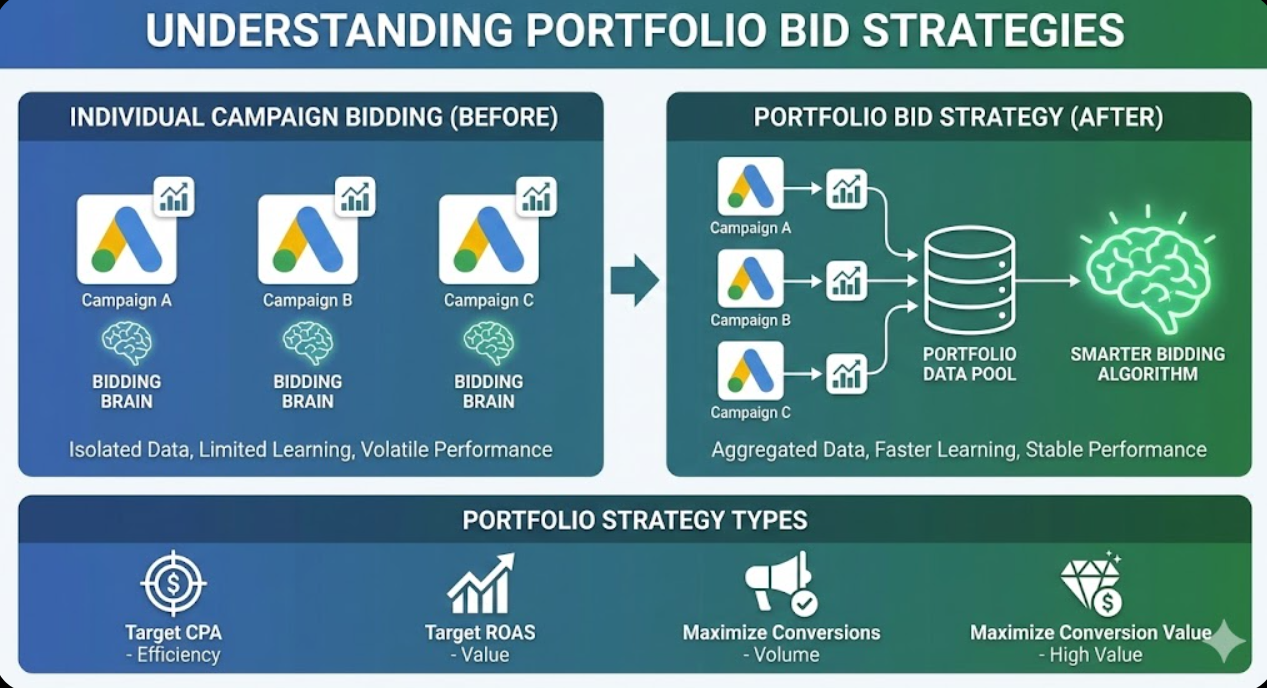 UNDERSTANDING PORTFOLIO BID STRATEGIES

INDIVIDUAL CAMPAIGN BIDDING (BEFORE)

Campaign A
BIDDING BRAIN

Campaign B
BIDDING BRAIN

Campaign C
BIDDING BRAIN

Isolated Data, Limited Learning, Volatile Performance

PORTFOLIO BID STRATEGY (AFTER)

Campaign A
Campaign B
Campaign C

PORTFOLIO DATA POOL

SMARTER BIDDING ALGORITHM

Aggregated Data, Faster Learning, Stable Performance

PORTFOLIO STRATEGY TYPES

Target CPA
- Efficiency

Target ROAS
- Value

Maximize Conversions
- Volume

Maximize Conversion Value
- High Value